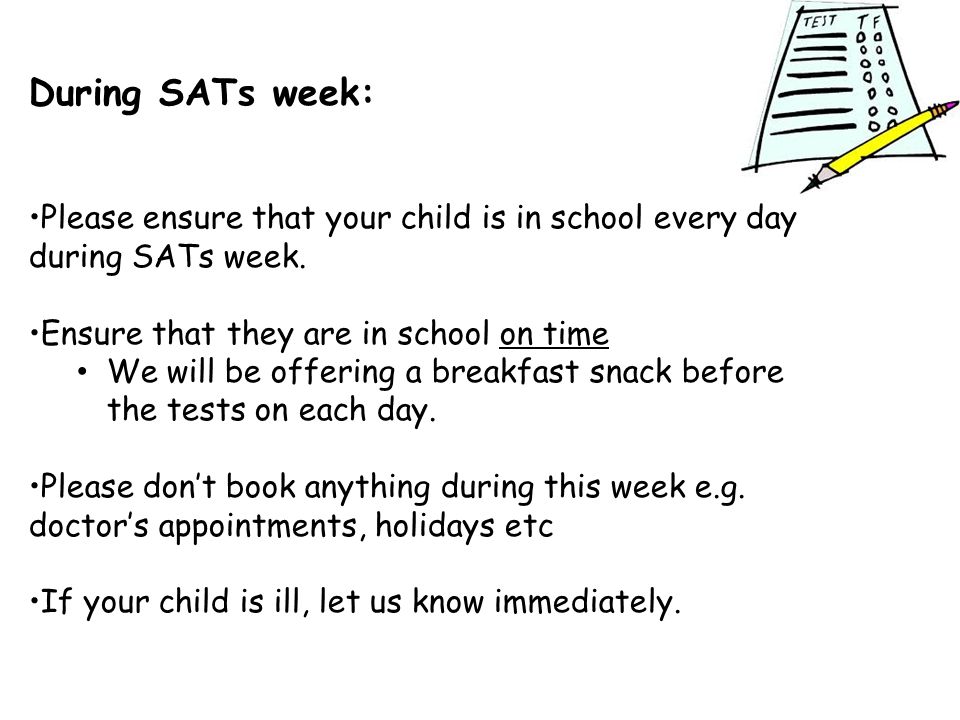 TEST T F

During SATs week:

•Please ensure that your child is in school every day during SATs week.

•Ensure that they are in school on time
• We will be offering a breakfast snack before the tests on each day.

•Please don't book anything during this week e.g. doctor's appointments, holidays etc

•If your child is ill, let us know immediately.